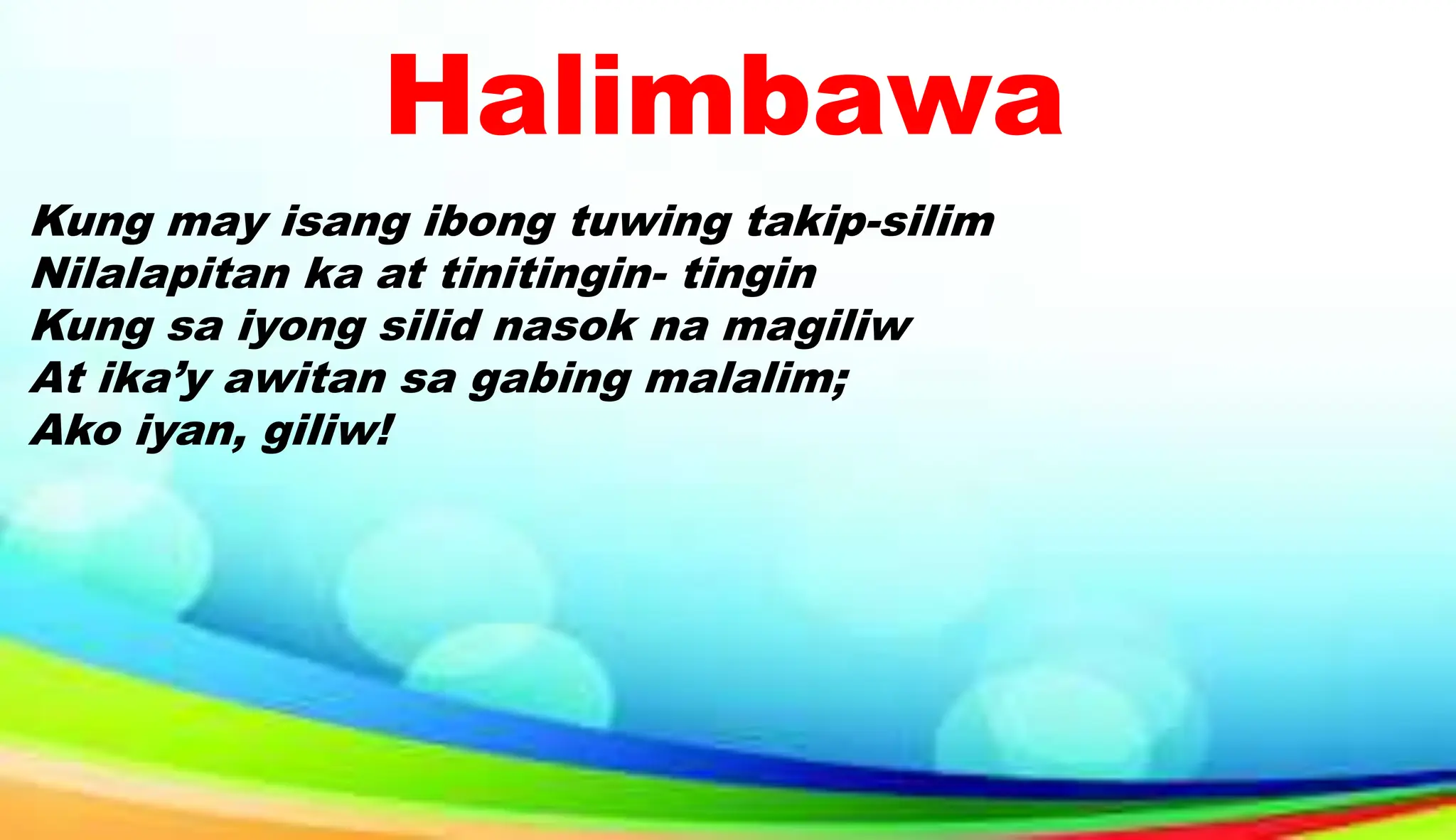 Halimbawa

Kung may isang ibong tuwing takip-silim
Nilalapitan ka at tinitingin- tingin
Kung sa iyong silid nasok na magiliw
At ika'y awitan sa gabing malalim;
Ako iyan, giliw!